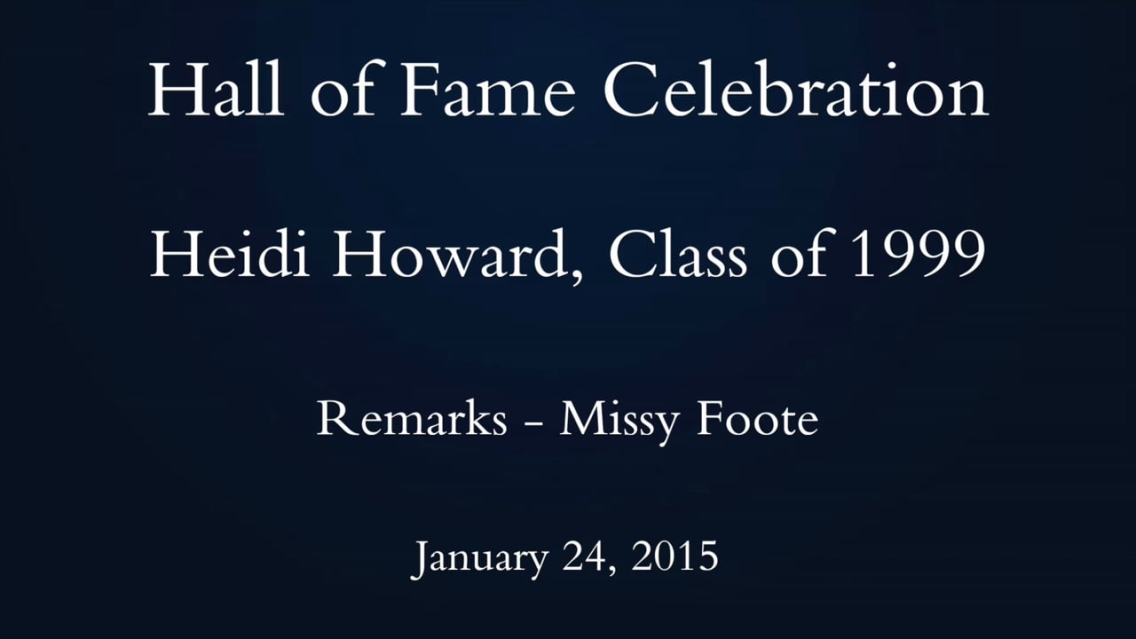 Hall of Fame Celebration

Heidi Howard, Class of 1999

Remarks - Missy Foote

January 24, 2015